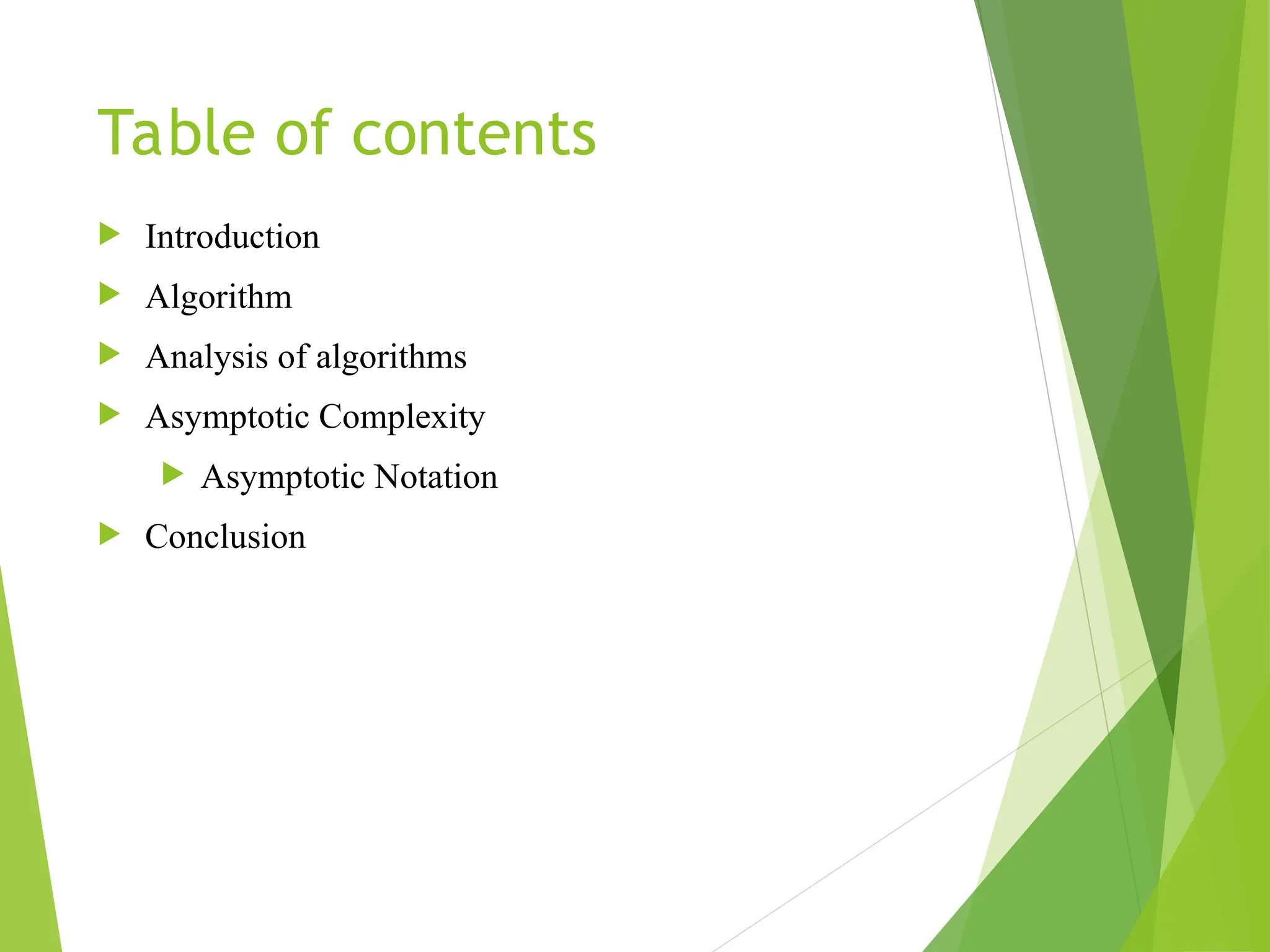 Table of contents

Introduction

Algorithm

Analysis of algorithms

Asymptotic Complexity

Asymptotic Notation

Conclusion